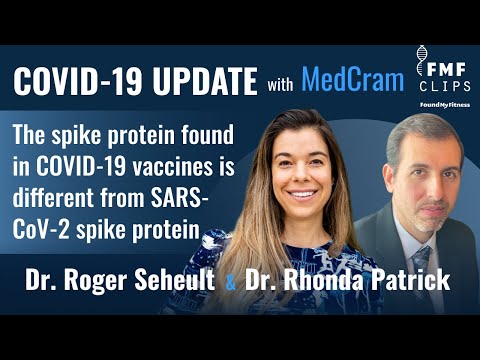 COVID-19 UPDATE with MedCram

FMF CLIPS

FoundMyFitness

The spike protein found in COVID-19 vaccines is different from SARS-CoV-2 spike protein

Dr. Roger Seheult & Dr. Rhonda Patrick